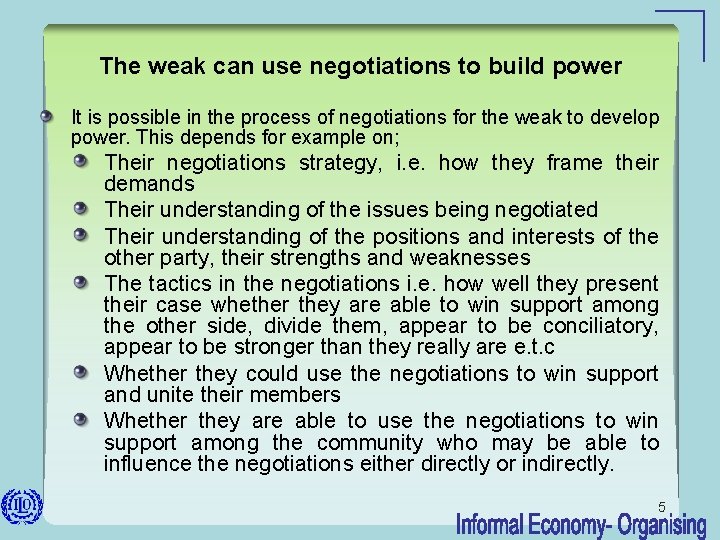 The weak can use negotiations to build power

It is possible in the process of negotiations for the weak to develop power. This depends for example on;

Their negotiations strategy, i.e. how they frame their demands

Their understanding of the issues being negotiated

Their understanding of the positions and interests of the other party, their strengths and weaknesses

The tactics in the negotiations i.e. how well they present their case whether they are able to win support among the other side, divide them, appear to be conciliatory, appear to be stronger than they really are e.t.c

Whether they could use the negotiations to win support and unite their members

Whether they are able to use the negotiations to win support among the community who may be able to influence the negotiations either directly or indirectly.

ILO

5

Informal Economy- Organising